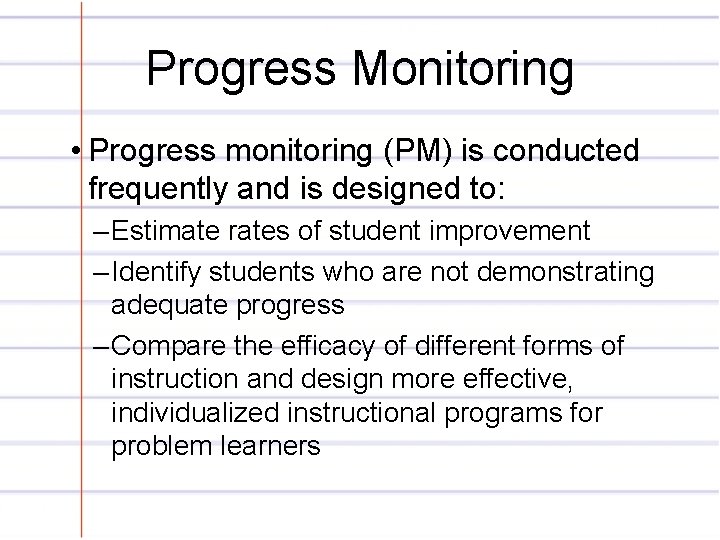 Progress Monitoring

• Progress monitoring (PM) is conducted frequently and is designed to:

– Estimate rates of student improvement

– Identify students who are not demonstrating adequate progress

– Compare the efficacy of different forms of instruction and design more effective, individualized instructional programs for problem learners